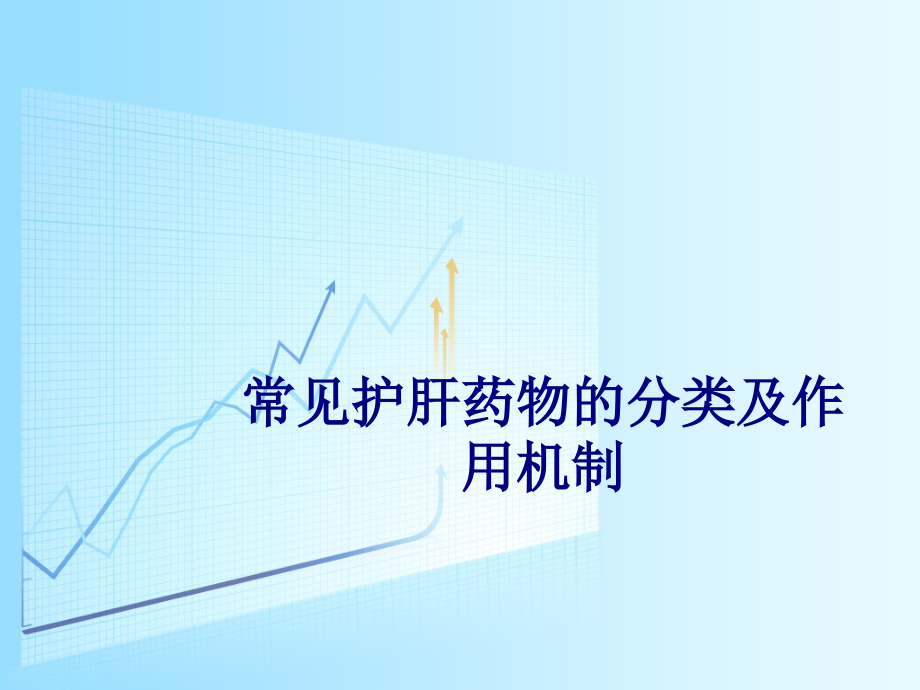 常见护肝药物的分类及作用机制